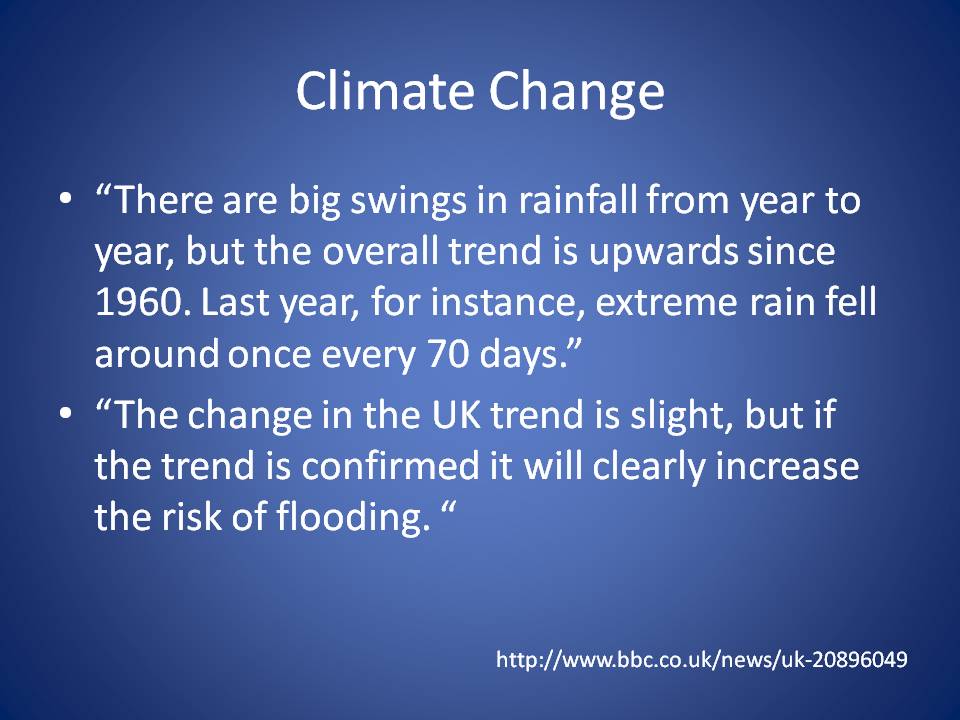 Climate Change

• “There are big swings in rainfall from year to year, but the overall trend is upwards since 1960. Last year, for instance, extreme rain fell around once every 70 days.”

• “The change in the UK trend is slight, but if the trend is confirmed it will clearly increase the risk of flooding. “

http://www.bbc.co.uk/news/uk-20896049